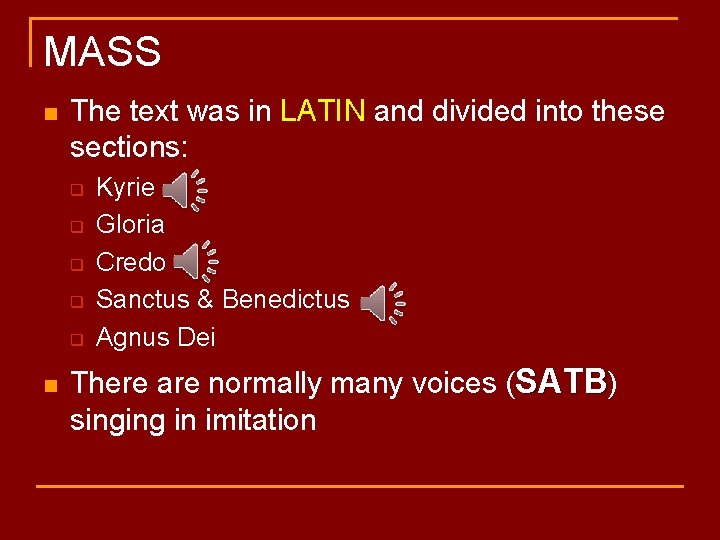 MASS

The text was in LATIN and divided into these sections:

Kyrie
Gloria
Credo
Sanctus & Benedictus
Agnus Dei

There are normally many voices (SATB) singing in imitation